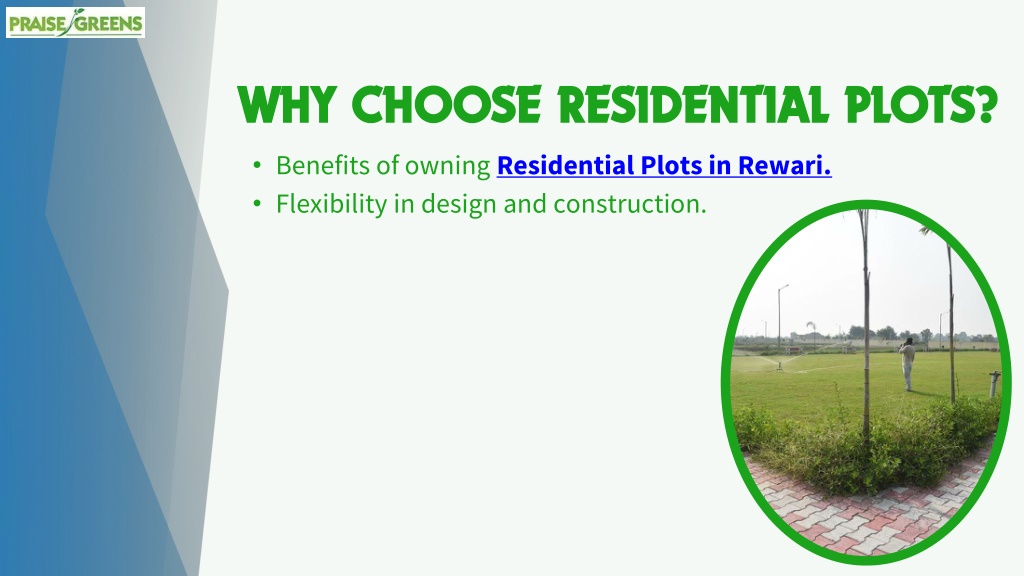 PRAISE GREENS

WHY CHOOSE RESIDENTIAL PLOTS?

• Benefits of owning Residential Plots in Rewari.
• Flexibility in design and construction.